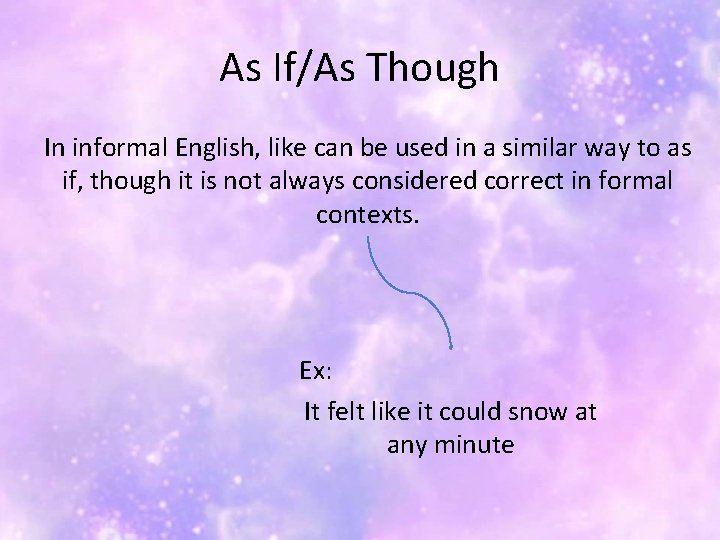 As If/As Though

In informal English, like can be used in a similar way to as if, though it is not always considered correct in formal contexts.

Ex:

It felt like it could snow at any minute